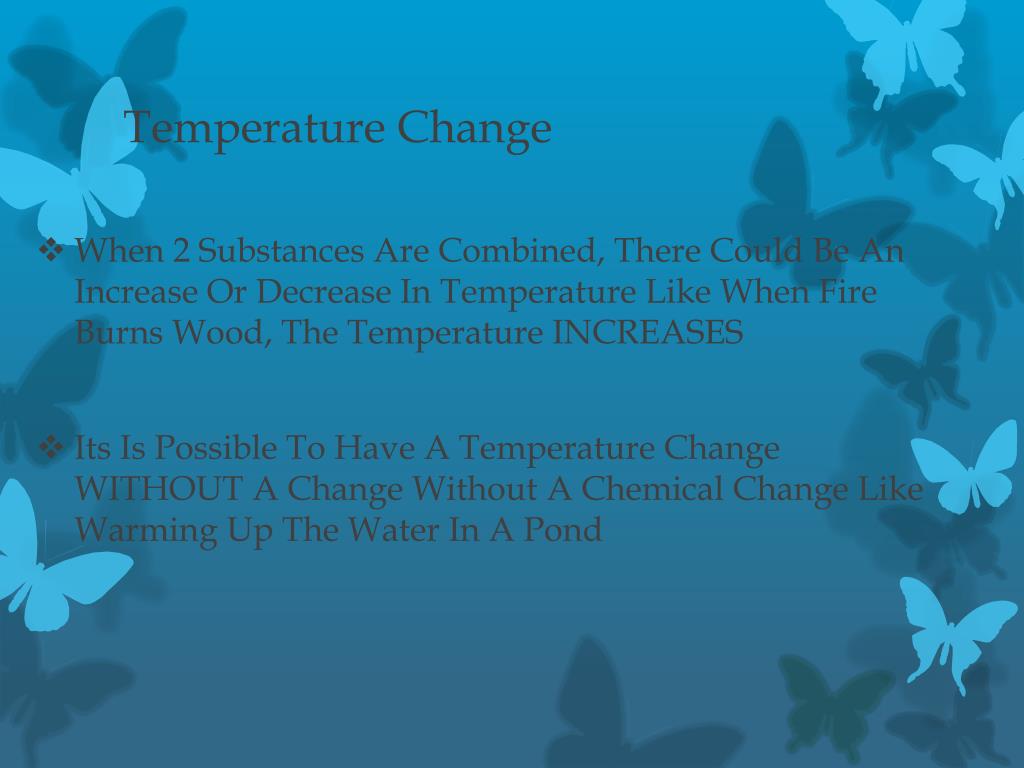 Temperature Change

❖ When 2 Substances Are Combined, There Could Be An Increase Or Decrease In Temperature Like When Fire Burns Wood, The Temperature INCREASES

❖ Its Is Possible To Have A Temperature Change WITHOUT A Change Without A Chemical Change Like Warming Up The Water In A Pond